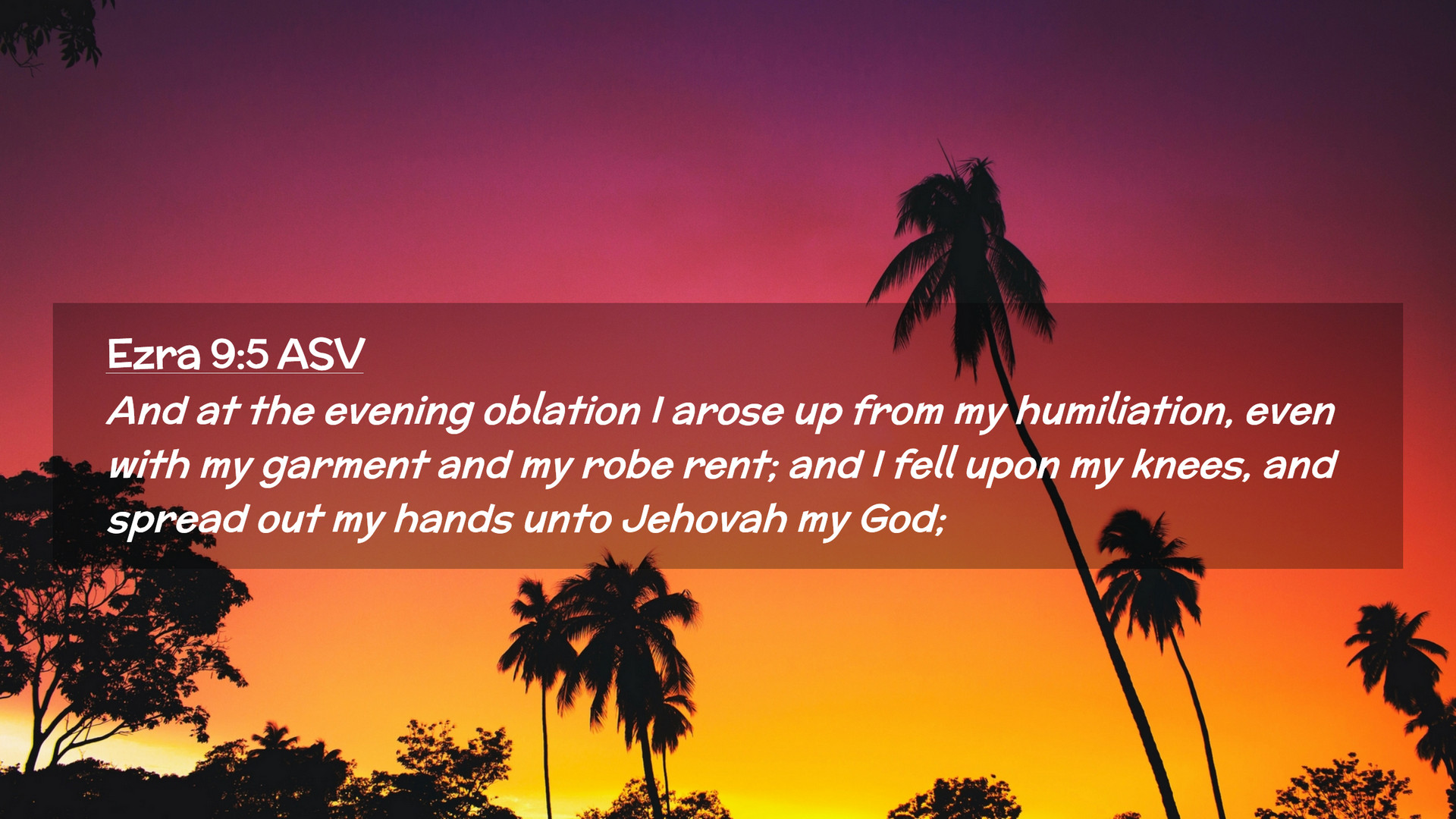 Ezra 9:5 ASV

And at the evening oblation I arose up from my humiliation, even with my garment and my robe rent; and I fell upon my knees, and spread out my hands unto Jehovah my God;